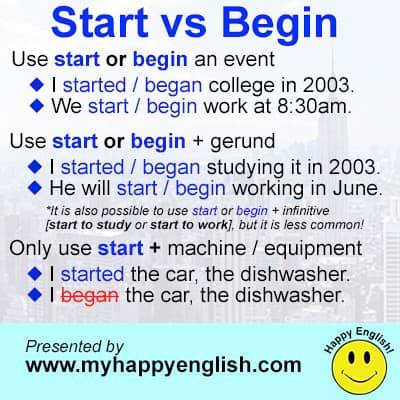 Start vs Begin

Use start or begin an event

◆ I started / began college in 2003.
◆ We start / begin work at 8:30am.

Use start or begin + gerund

◆ I started / began studying it in 2003.
◆ He will start / begin working in June.

*It is also possible to use start or begin + infinitive [start to study or start to work], but it is less common!

Only use start + machine / equipment

◆ I started the car, the dishwasher.
◆ I ~~began~~ the car, the dishwasher.

Presented by
www.myhappyenglish.com

Happy English!